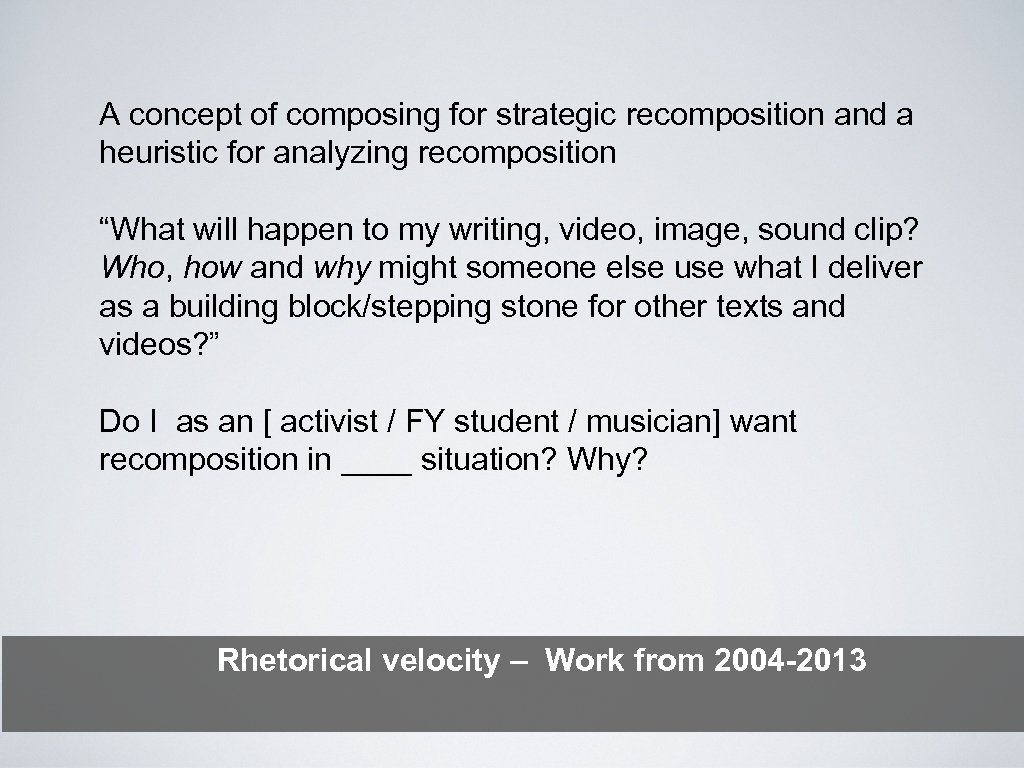 A concept of composing for strategic recomposition and a heuristic for analyzing recomposition

“What will happen to my writing, video, image, sound clip? Who, how and why might someone else use what I deliver as a building block/stepping stone for other texts and videos?”

Do I as an [ activist / FY student / musician] want recomposition in ____ situation? Why?

Rhetorical velocity – Work from 2004-2013